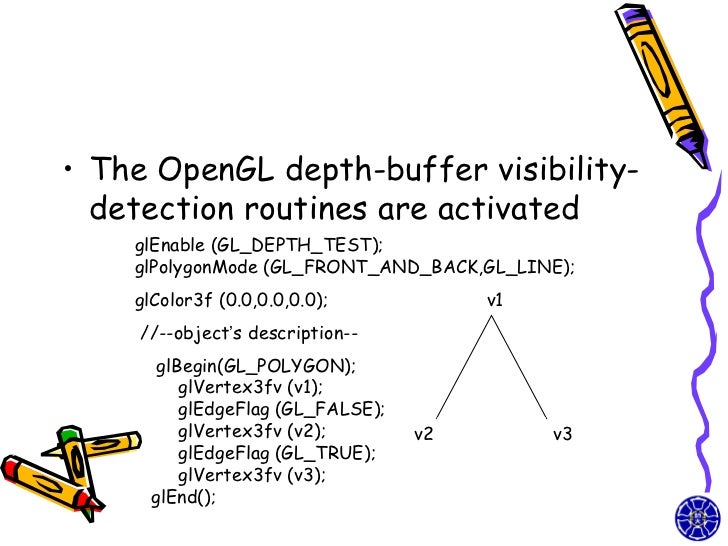 • The OpenGL depth-buffer visibility-detection routines are activated

glEnable (GL_DEPTH_TEST);
glPolygonMode (GL_FRONT_AND_BACK,GL_LINE);

glColor3f (0.0,0.0,0.0);

//--object's description--

glBegin(GL_POLYGON);
glVertex3fv (v1);
glEdgeFlag (GL_FALSE);
glVertex3fv (v2);
glEdgeFlag (GL_TRUE);
glVertex3fv (v3);
glEnd();

v1

v2

v3